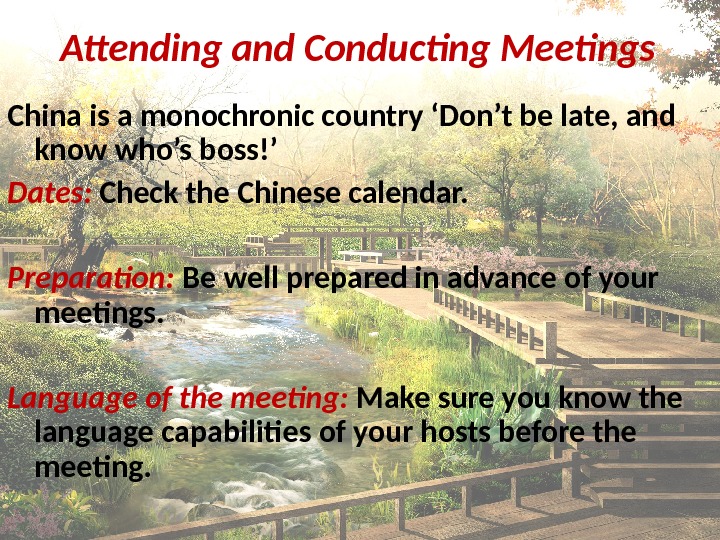 Attending and Conducting Meetings

China is a monochronic country ‘Don’t be late, and know who’s boss!’

Dates: Check the Chinese calendar.

Preparation: Be well prepared in advance of your meetings.

Language of the meeting: Make sure you know the language capabilities of your hosts before the meeting.